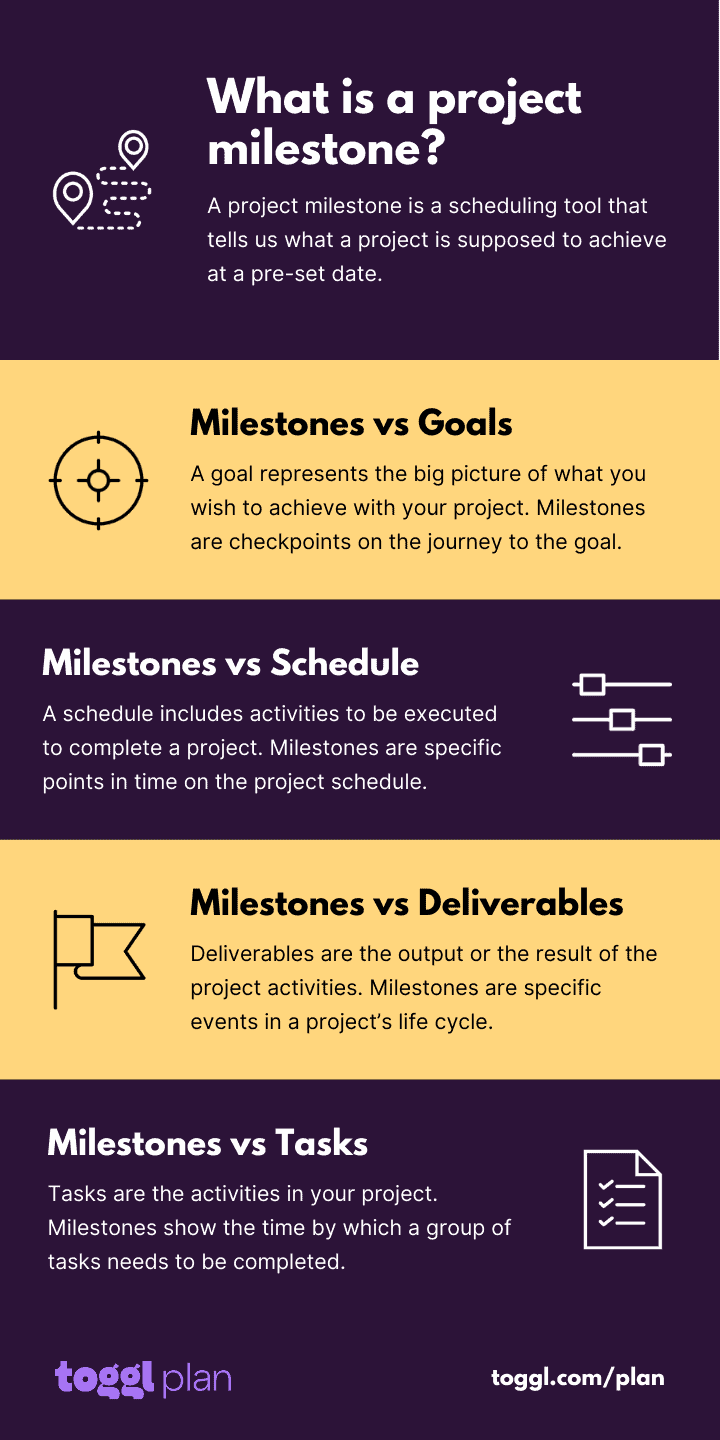 What is a project milestone?

A project milestone is a scheduling tool that tells us what a project is supposed to achieve at a pre-set date.

Milestones vs Goals

A goal represents the big picture of what you wish to achieve with your project. Milestones are checkpoints on the journey to the goal.

Milestones vs Schedule

A schedule includes activities to be executed to complete a project. Milestones are specific points in time on the project schedule.

Milestones vs Deliverables

Deliverables are the output or the result of the project activities. Milestones are specific events in a project's life cycle.

Milestones vs Tasks

Tasks are the activities in your project. Milestones show the time by which a group of tasks needs to be completed.

toggl plan

toggl.com/plan